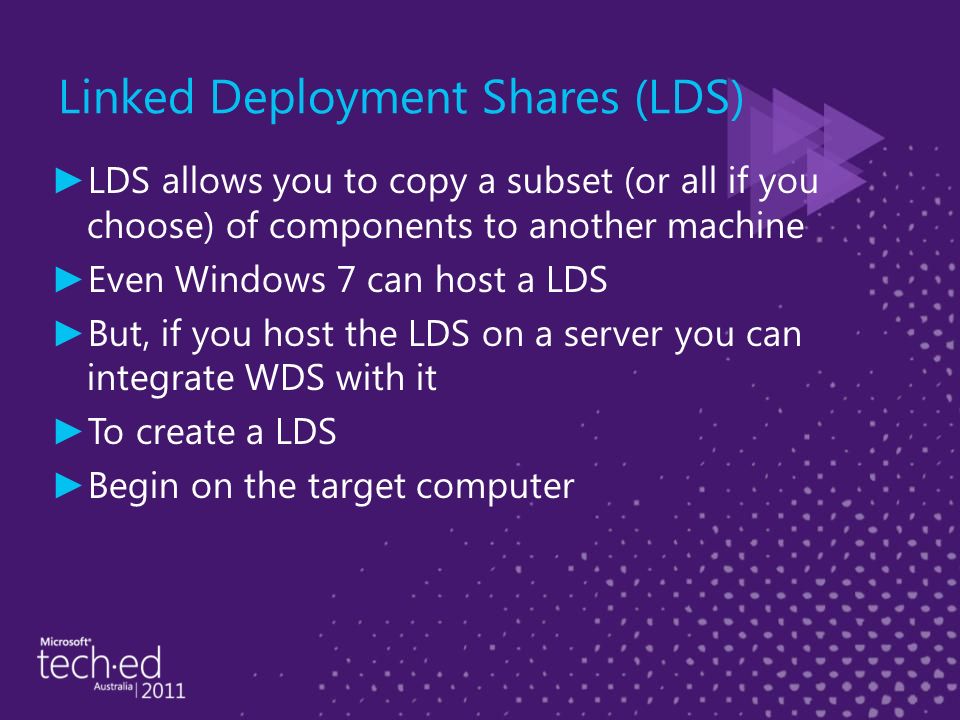 Linked Deployment Shares (LDS)

►LDS allows you to copy a subset (or all if you choose) of components to another machine

►Even Windows 7 can host a LDS

►But, if you host the LDS on a server you can integrate WDS with it

►To create a LDS

►Begin on the target computer

Microsoft®
tech·ed
Australia | 2011